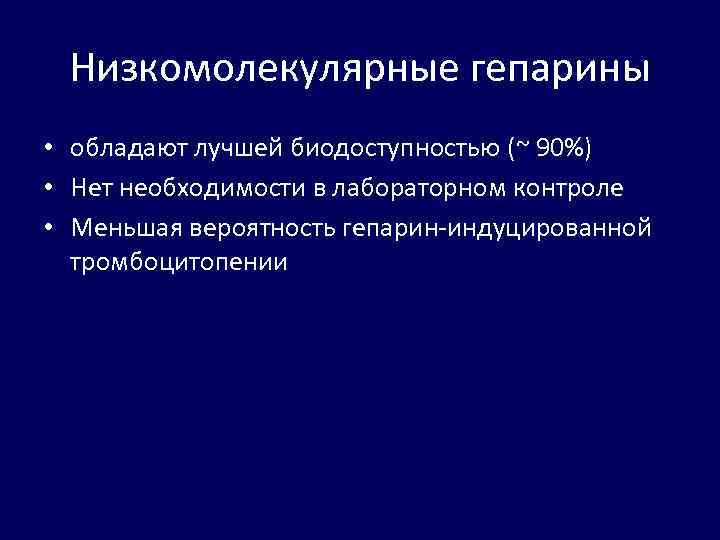 Низкомолекулярные гепарины

• обладают лучшей биодоступностью (~ 90%)
• Нет необходимости в лабораторном контроле
• Меньшая вероятность гепарин-индуцированной тромбоцитопении